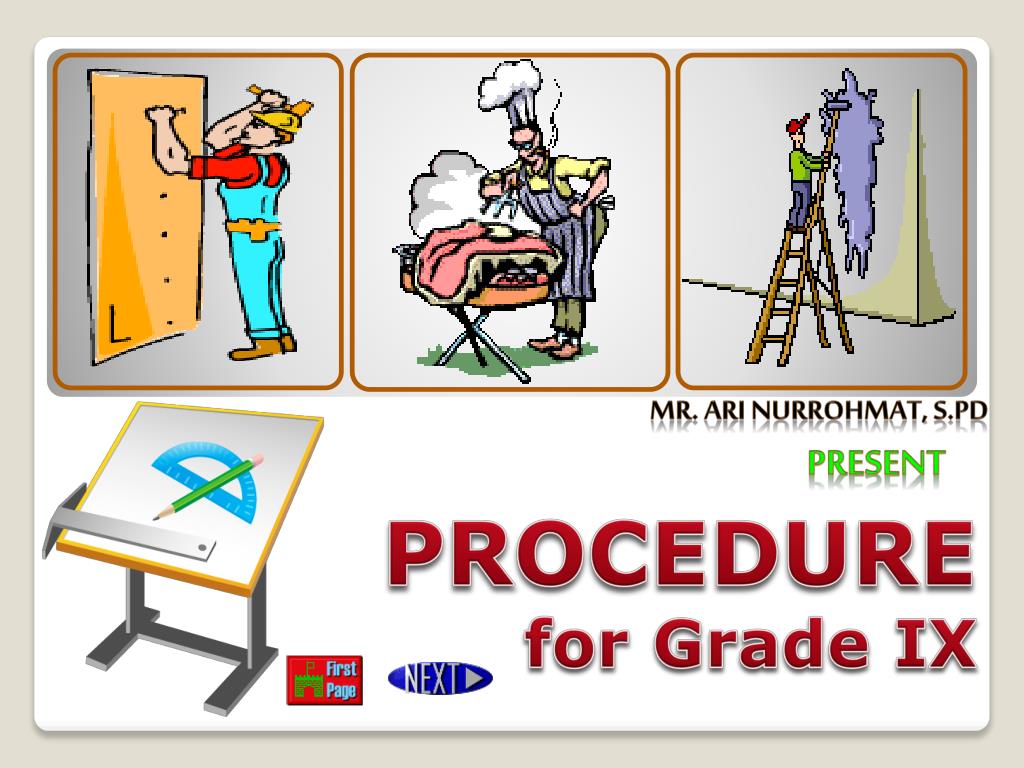 MR. ARI NURROHMAT, S.PD

PRESENT

PROCEDURE
for Grade IX

First Page

NEXT